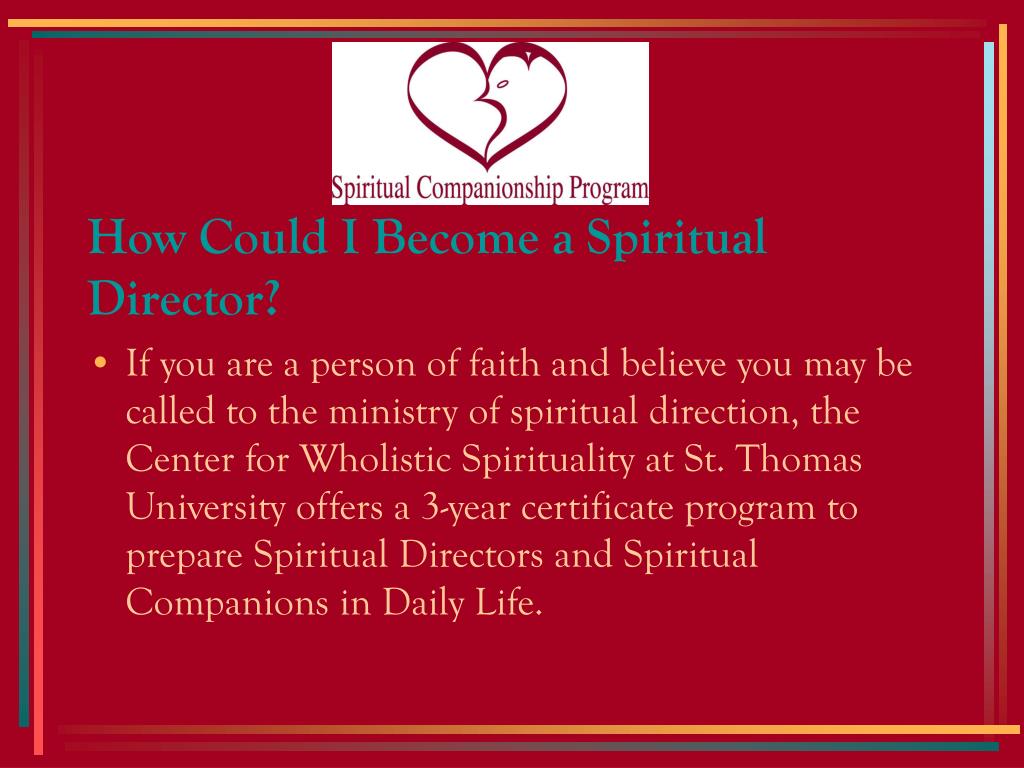 Spiritual Companionship Program

How Could I Become a Spiritual Director?

• If you are a person of faith and believe you may be called to the ministry of spiritual direction, the Center for Wholistic Spirituality at St. Thomas University offers a 3-year certificate program to prepare Spiritual Directors and Spiritual Companions in Daily Life.